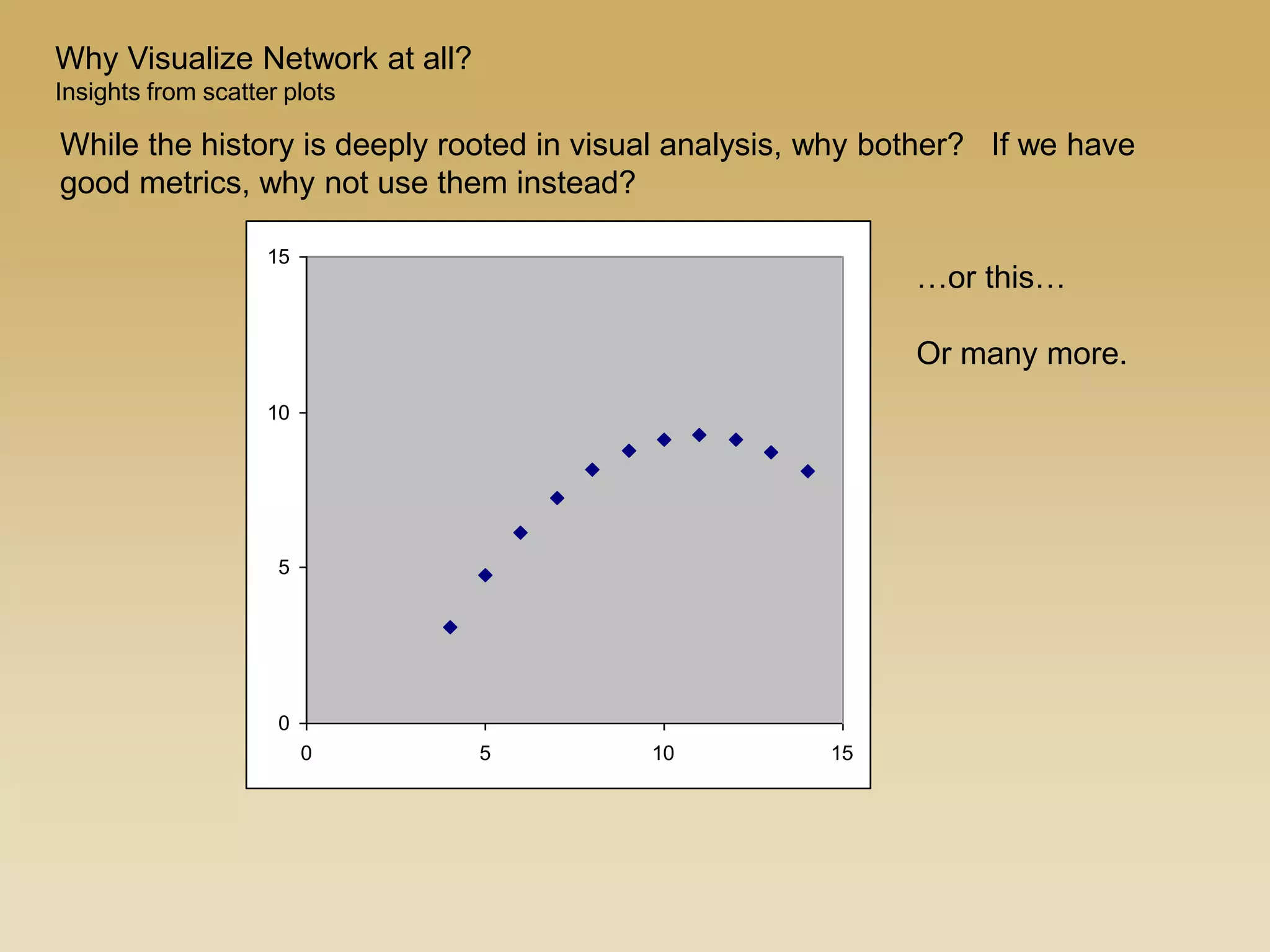 Why Visualize Network at all?
Insights from scatter plots

While the history is deeply rooted in visual analysis, why bother? If we have good metrics, why not use them instead?

15
10
5
0
0
5
10
15

…or this…

Or many more.